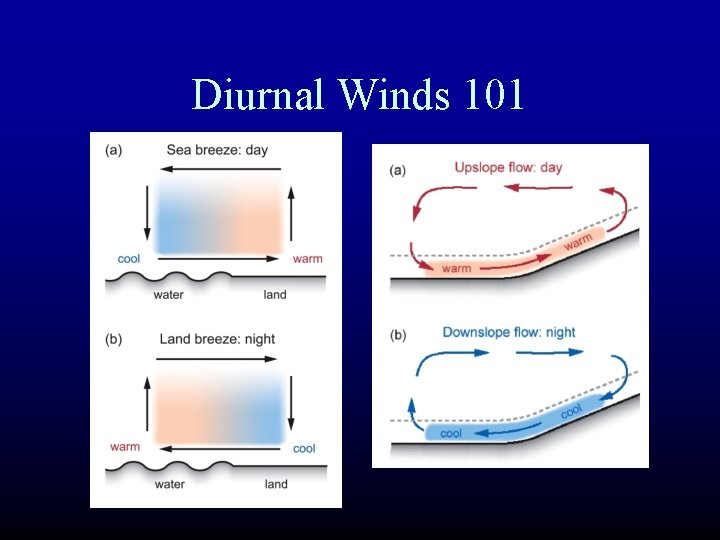 Diurnal Winds 101

(a) Sea breeze: day

cool

warm

water

land

(b) Land breeze: night

warm

cool

water

land

(a) Upslope flow: day

warm

warm

(b) Downslope flow: night

cool

cool